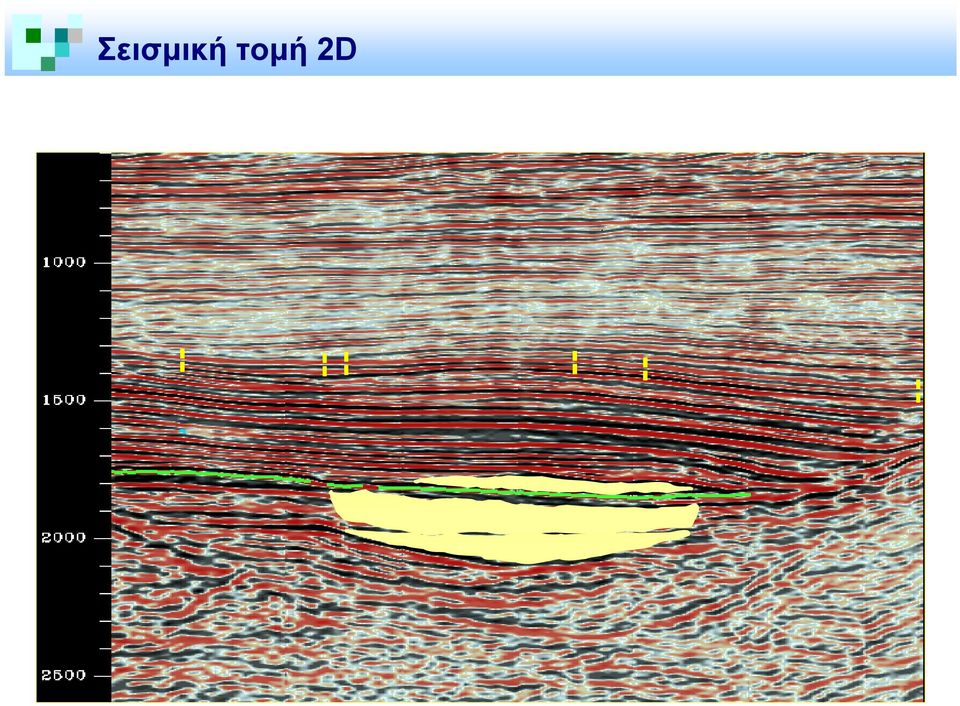 Σεισμική τομή 2D

1000
1500
2000
2500